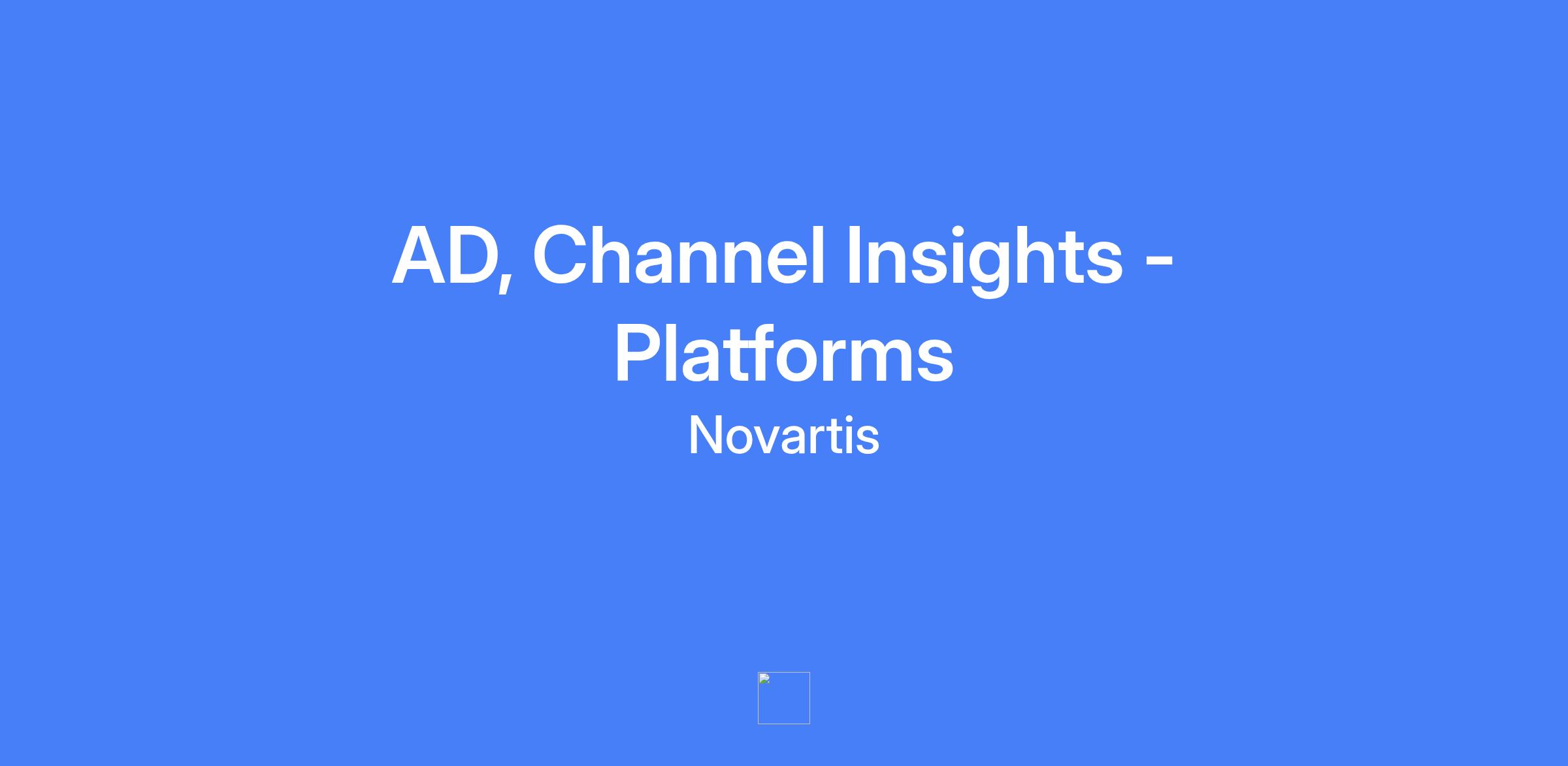 AD, Channel Insights - Platforms

Novartis